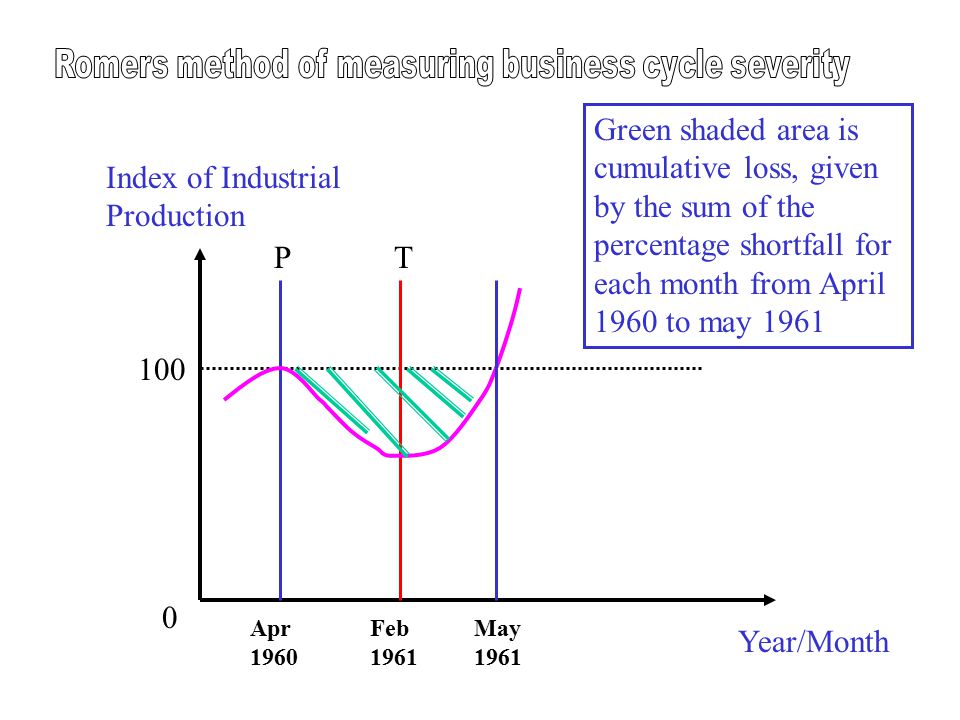 Romers method of measuring business cycle severity

Green shaded area is cumulative loss, given by the sum of the percentage shortfall for each month from April 1960 to may 1961

Index of Industrial Production

P

T

100

0

Apr 1960

Feb 1961

May 1961

Year/Month